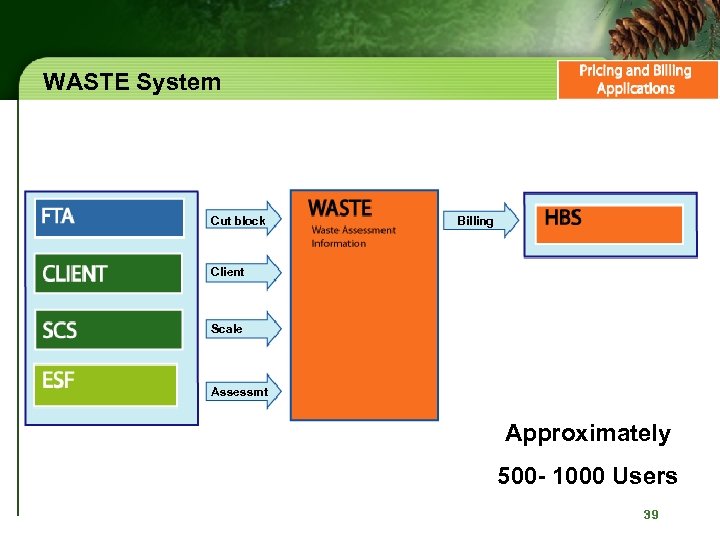 WASTE System

Pricing and Billing Applications

FTA

CLIENT

SCS

ESF

Cut block

Client

Scale

Assessmt

WASTE
Waste Assessment Information

Billing

HBS

Approximately

500- 1000 Users

39